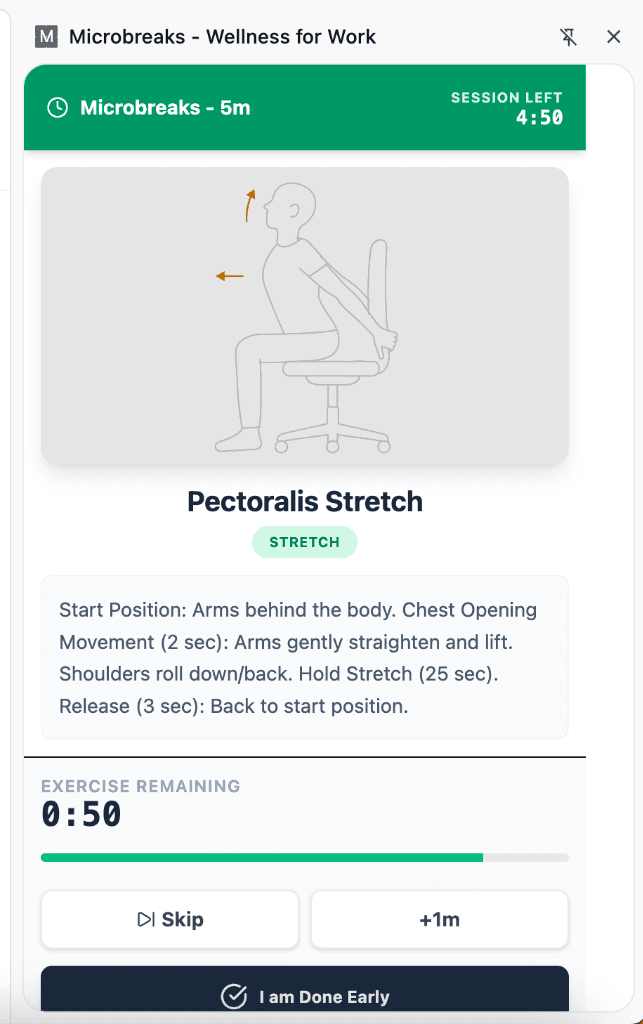 M Microbreaks - Wellness for Work

Microbreaks - 5m

SESSION LEFT
4:50

Pectoralis Stretch

STRETCH

Start Position: Arms behind the body. Chest Opening Movement (2 sec): Arms gently straighten and lift. Shoulders roll down/back. Hold Stretch (25 sec). Release (3 sec): Back to start position.

EXERCISE REMAINING
0:50

Skip

+1m

I am Done Early